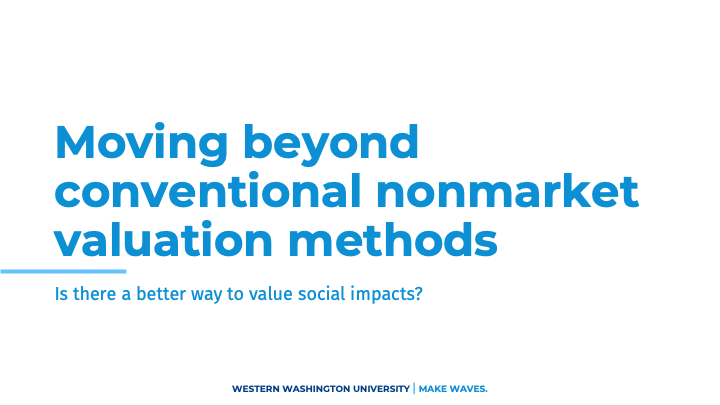 Moving beyond conventional nonmarket valuation methods

Is there a better way to value social impacts?

WESTERN WASHINGTON UNIVERSITY | MAKE WAVES.